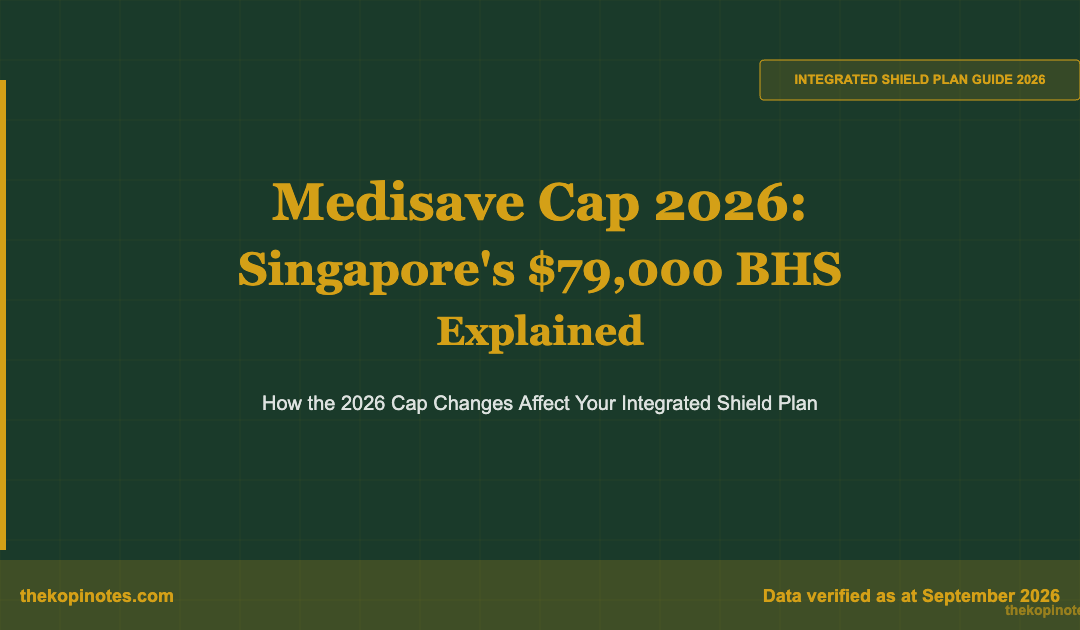 INTEGRATED SHIELD PLAN GUIDE 2026

Medisave Cap 2026: Singapore's $79,000 BHS Explained

How the 2026 Cap Changes Affect Your Integrated Shield Plan

thekopinotes.com

Data verified as at September 2026

thekopinotes